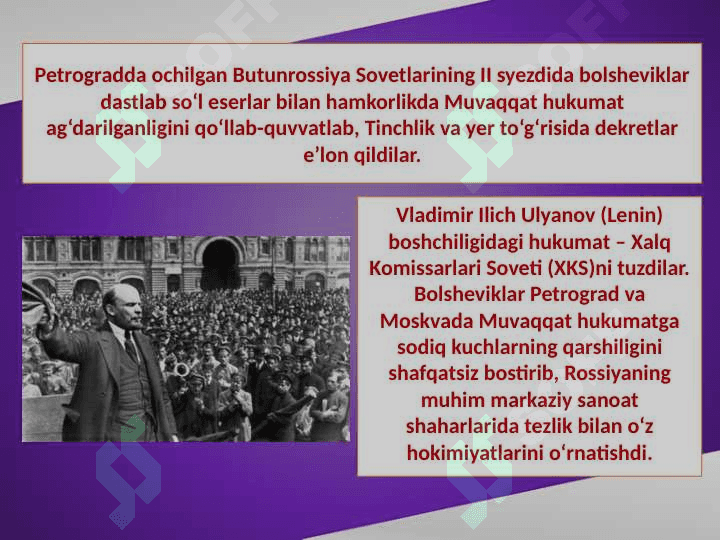 Petrogradda ochilgan Butunrossiya Sovetlarining II syezdida bolsheviklar dastlab so‘l eserlar bilan hamkorlikda Muvaqqat hukumat ag‘darilganligini qo‘llab-quvvatlab, Tinchlik va yer to‘g‘risida dekretlar e’lon qildilar.

Vladimir Ilich Ulyanov (Lenin) boshchiligidagi hukumat – Xalq Komissarlari Soveti (XKS)ni tuzdilar. Bolsheviklar Petrograd va Moskvada Muvaqqat hukumatga sodiq kuchlarning qarshiligini shafqatsiz bostirib, Rossiyaning muhim markaziy sanoat shaharlarida tezlik bilan o‘z hokimiyatlarini o‘rnatishdi.